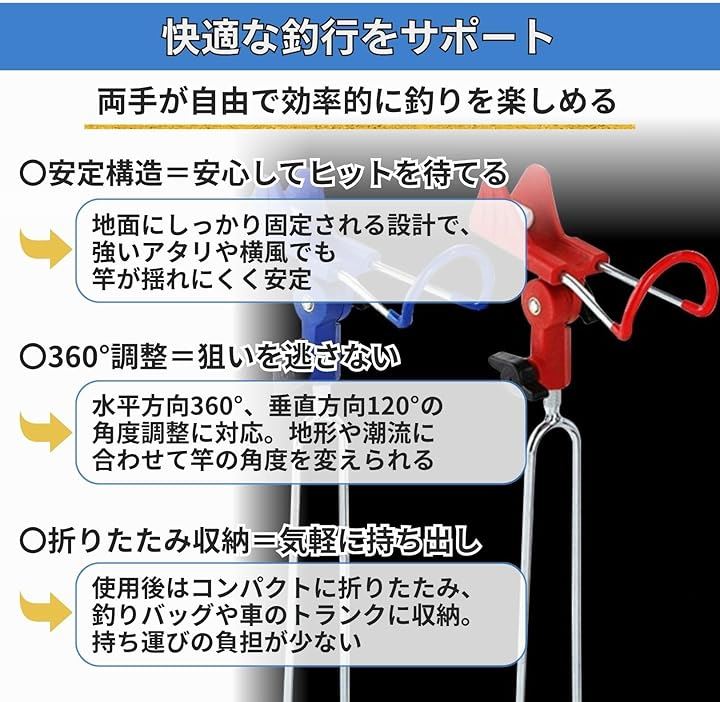 快適な釣行をサポート

両手が自由で効率的に釣りを楽しめる

〇安定構造＝安心してヒットを待てる

地面にしっかり固定される設計で、強いアタリや横風でも竿が揺れにくく安定

〇360°調整＝狙いを逃さない

水平方向360°、垂直方向120°の角度調整に対応。地形や潮流に合わせて竿の角度を変えられる

〇折りたたみ収納＝気軽に持ち出し

使用後はコンパクトに折りたたみ、釣りバッグや車のトランクに収納。持ち運びの負担が少ない